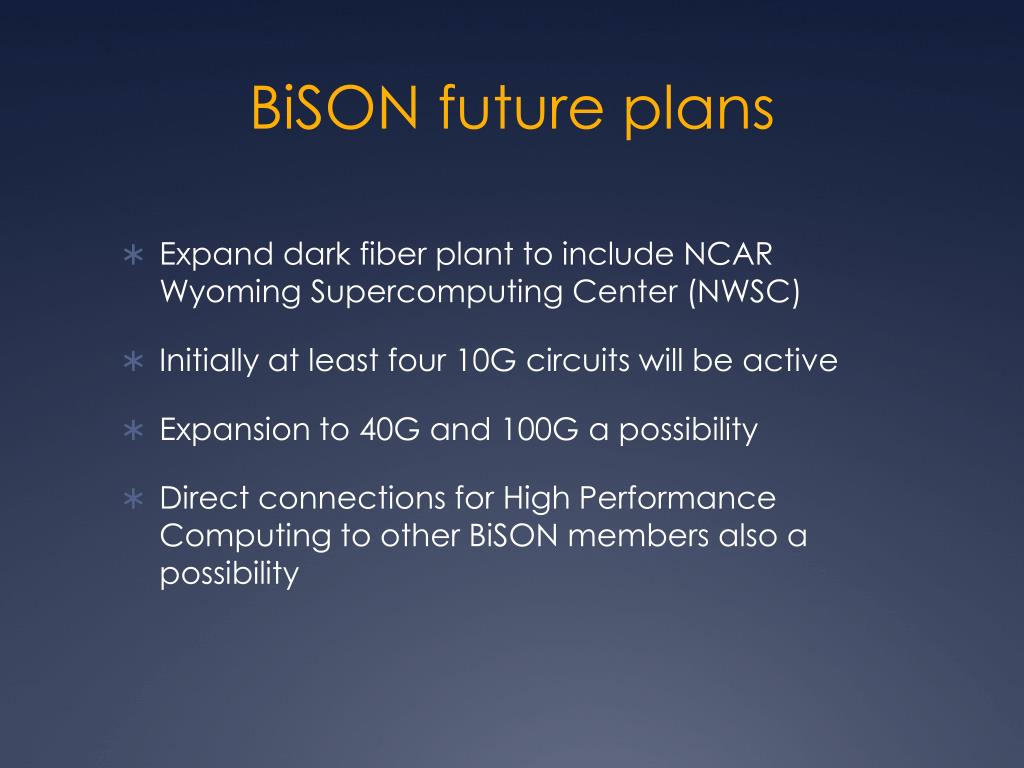 BiSON future plans

∗ Expand dark fiber plant to include NCAR Wyoming Supercomputing Center (NWSC)

∗ Initially at least four 10G circuits will be active

∗ Expansion to 40G and 100G a possibility

∗ Direct connections for High Performance Computing to other BiSON members also a possibility